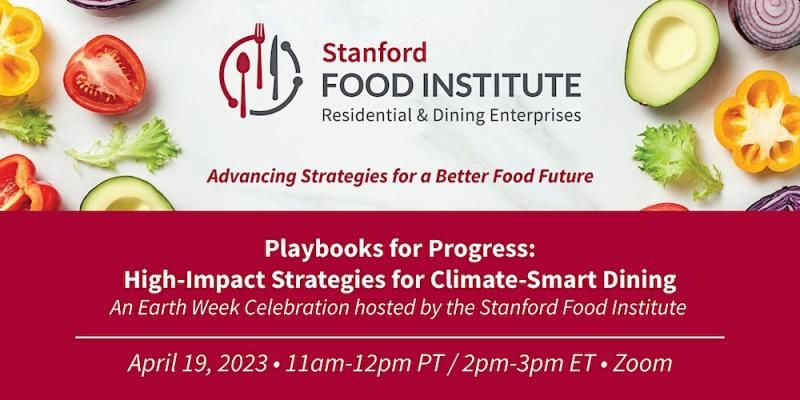 Stanford
FOOD INSTITUTE
Residential & Dining Enterprises

Advancing Strategies for a Better Food Future

Playbooks for Progress:
High-Impact Strategies for Climate-Smart Dining
An Earth Week Celebration hosted by the Stanford Food Institute

April 19, 2023 • 11am-12pm PT / 2pm-3pm ET • Zoom